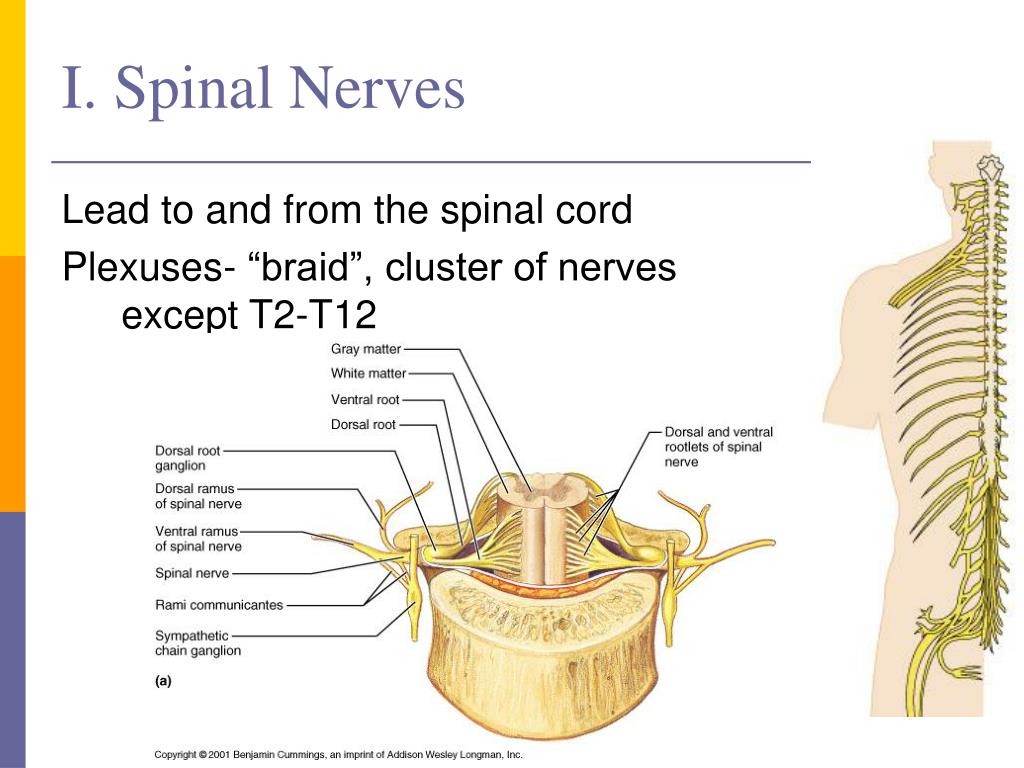 I. Spinal Nerves

Lead to and from the spinal cord

Plexuses- “braid”, cluster of nerves except T2-T12

Gray matter

White matter

Ventral root

Dorsal root

Dorsal root ganglion

Dorsal ramus of spinal nerve

Ventral ramus of spinal nerve

Spinal nerve

Rami communicantes

Sympathetic chain ganglion

Dorsal and ventral rootlets of spinal nerve

(a)

Copyright © 2001 Benjamin Cummings, an imprint of Addison Wesley Longman, Inc.